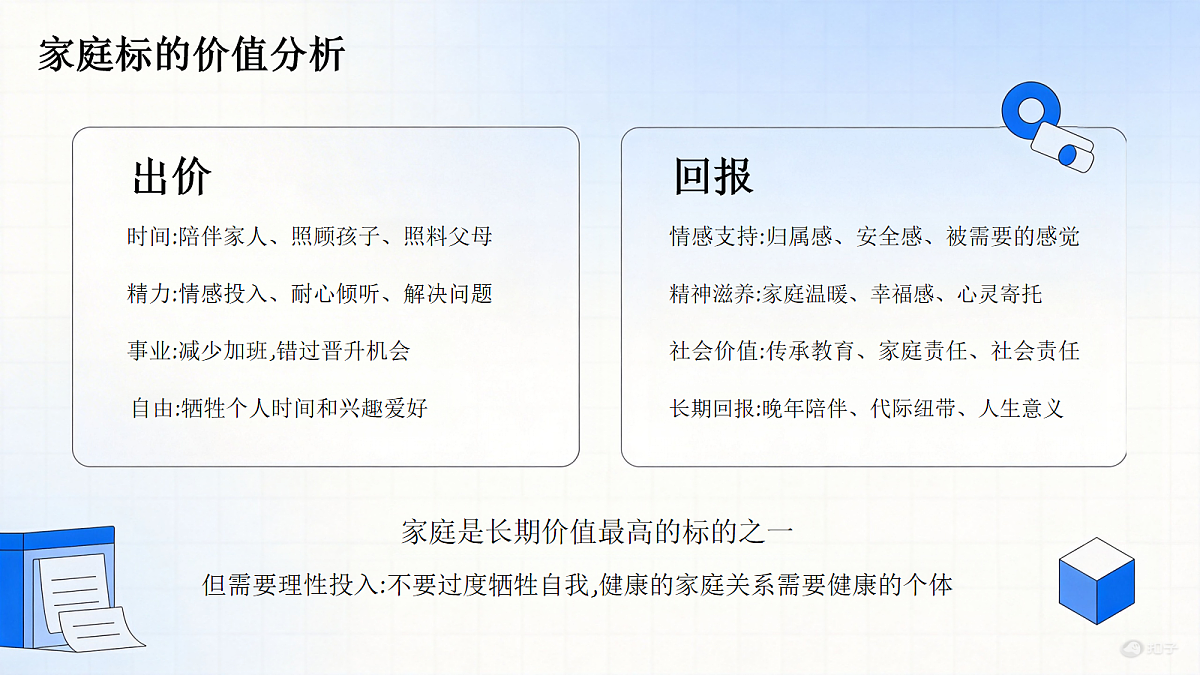 家庭标的价值分析

出价

时间:陪伴家人、照顾孩子、照料父母

精力:情感投入、耐心倾听、解决问题

事业:减少加班,错过晋升机会

自由:牺牲个人时间和兴趣爱好

回报

情感支持:归属感、安全感、被需要的感觉

精神滋养:家庭温暖、幸福感、心灵寄托

社会价值:传承教育、家庭责任、社会责任

长期回报:晚年陪伴、代际纽带、人生意义

家庭是长期价值最高的标的之一

但需要理性投入:不要过度牺牲自我,健康的家庭关系需要健康的个体

知乎